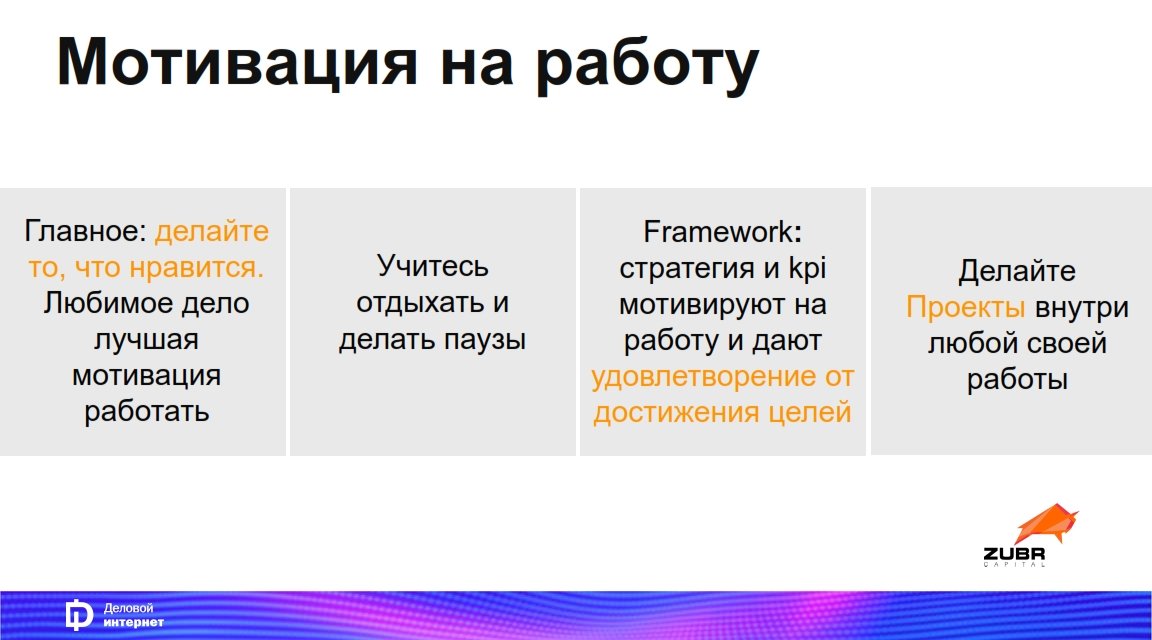 Мотивация на работу

Главное: делайте то, что нравится. Любимое дело лучшая мотивация работать

Учитесь отдыхать и делать паузы

Framework: стратегия и kpi мотивируют на работу и дают удовлетворение от достижения целей

Делайте Проекты внутри любой своей работы

ZUBR CAPITAL

Деловой интернет